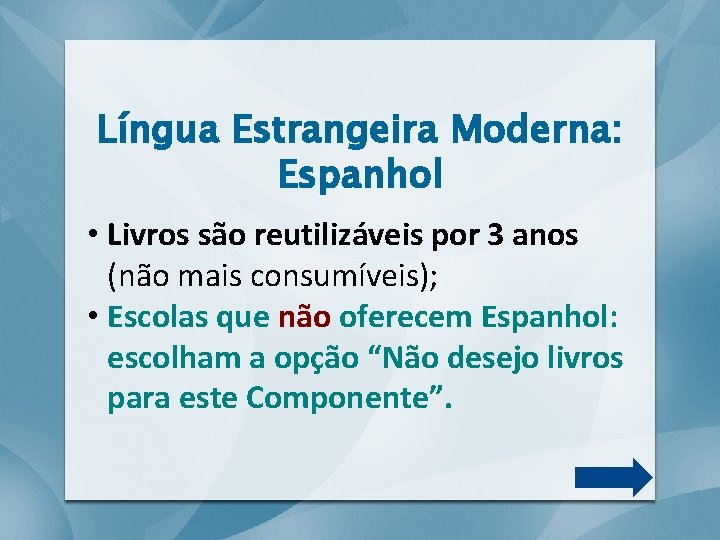 Língua Estrangeira Moderna: Espanhol

• Livros são reutilizáveis por 3 anos (não mais consumíveis);
• Escolas que não oferecem Espanhol: escolham a opção “Não desejo livros para este Componente”.